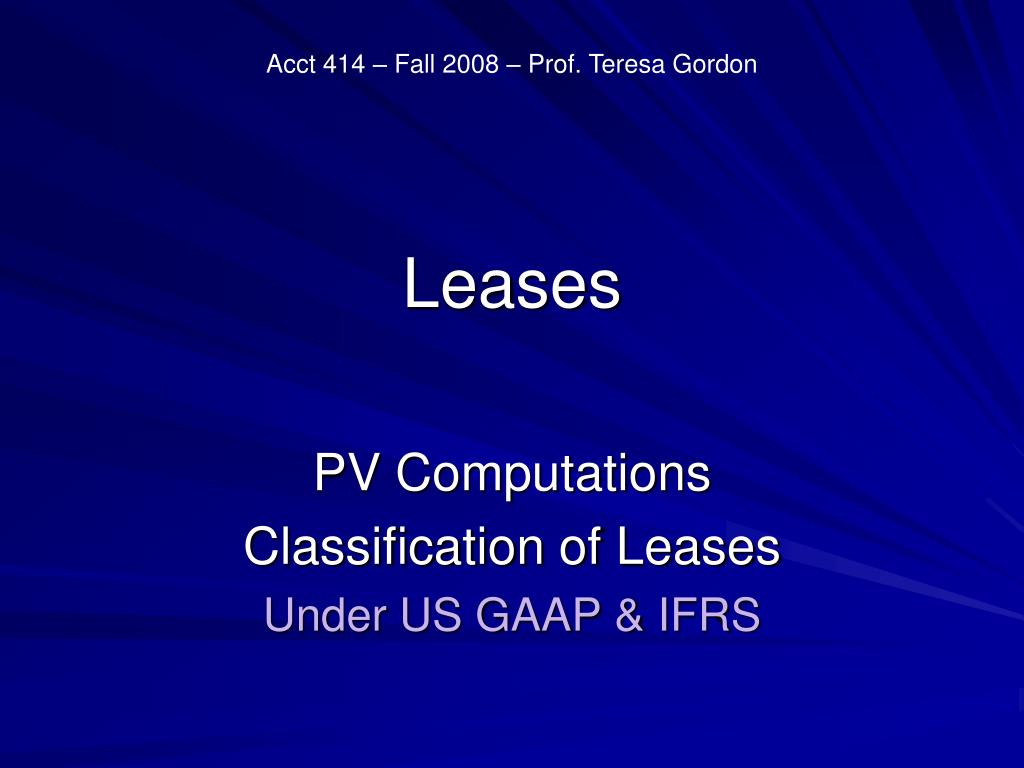 Acct 414 – Fall 2008 – Prof. Teresa Gordon

Leases

PV Computations
Classification of Leases
Under US GAAP & IFRS